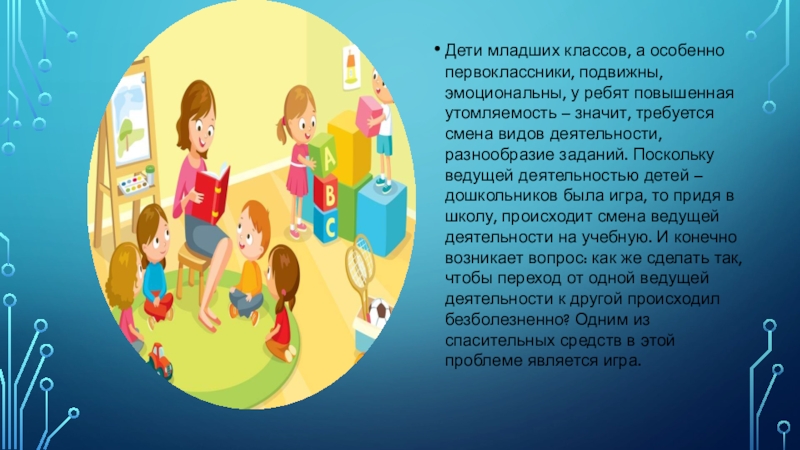 A
B
C

• Дети младших классов, а особенно первоклассники, подвижны, эмоциональны, у ребят повышенная утомляемость – значит, требуется смена видов деятельности, разнообразие заданий. Поскольку ведущей деятельностью детей – дошкольников была игра, то придя в школу, происходит смена ведущей деятельности на учебную. И конечно возникает вопрос: как же сделать так, чтобы переход от одной ведущей деятельности к другой происходил безболезненно? Одним из спасительных средств в этой проблеме является игра.